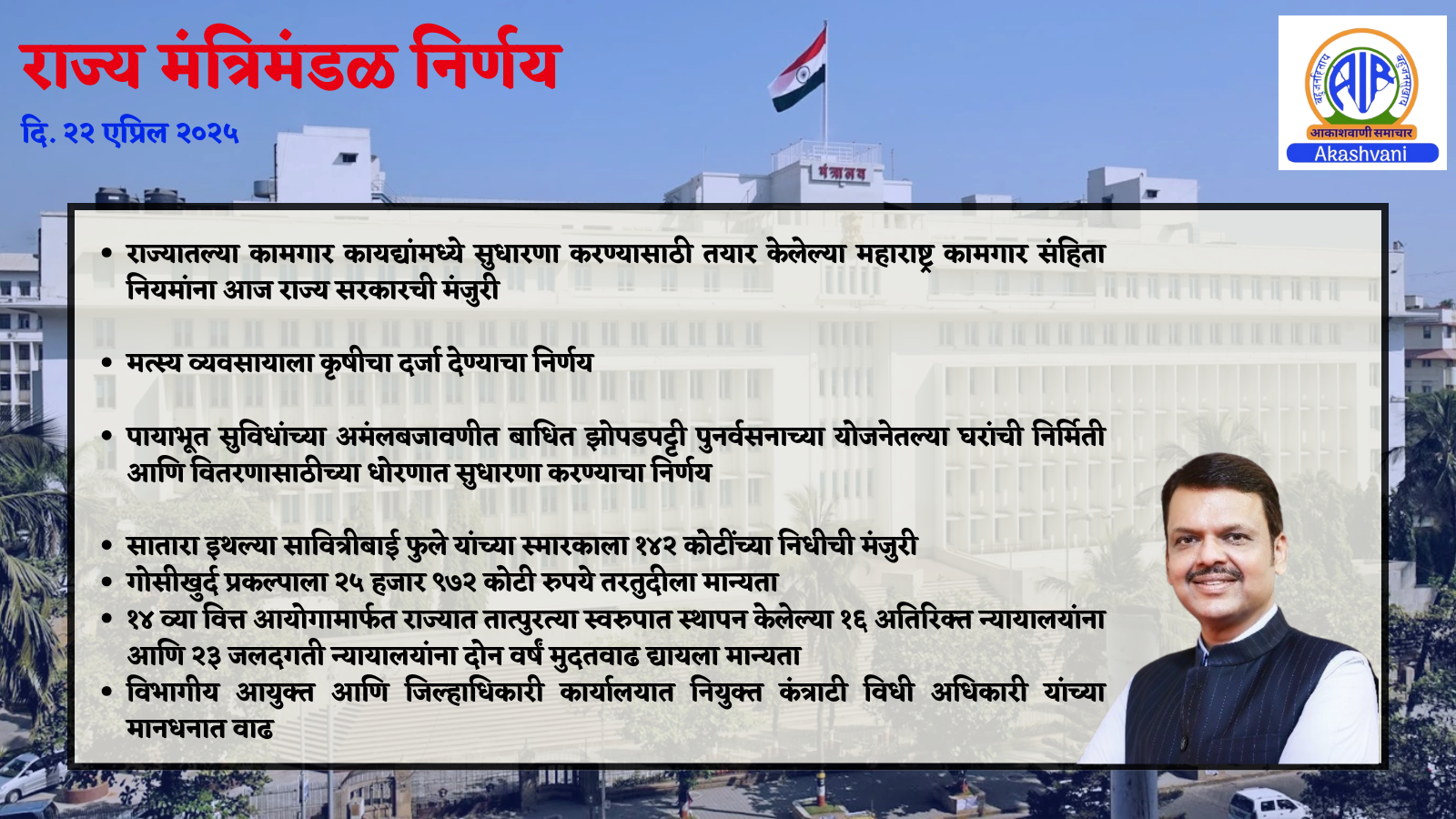 राज्य मंत्रिमंडळ निर्णय

दि. २२ एप्रिल २०२५

बहुजनहिताय बहुजनसुखाय
AIR
आकाशवाणी समाचार
Akashvani

मंत्रालय

• राज्यातल्या कामगार कायद्यांमध्ये सुधारणा करण्यासाठी तयार केलेल्या महाराष्ट्र कामगार संहिता नियमांना आज राज्य सरकारची मंजुरी

• मत्स्य व्यवसायाला कृषीचा दर्जा देण्याचा निर्णय

• पायाभूत सुविधांच्या अंमलबजावणीत बाधित झोपडपट्टी पुनर्वसनाच्या योजनेतल्या घरांची निर्मिती आणि वितरणासाठीच्या धोरणात सुधारणा करण्याचा निर्णय

• सातारा इथल्या सावित्रीबाई फुले यांच्या स्मारकाला १४२ कोटींच्या निधीची मंजुरी
• गोसीखुर्द प्रकल्पाला २५ हजार ९७२ कोटी रुपये तरतुदीला मान्यता
• १४ व्या वित्त आयोगामार्फत राज्यात तात्पुरत्या स्वरुपात स्थापन केलेल्या १६ अतिरिक्त न्यायालयांना आणि २३ जलदगती न्यायालयांना दोन वर्षं मुदतवाढ द्यायला मान्यता
• विभागीय आयुक्त आणि जिल्हाधिकारी कार्यालयात नियुक्त कंत्राटी विधी अधिकारी यांच्या मानधनात वाढ